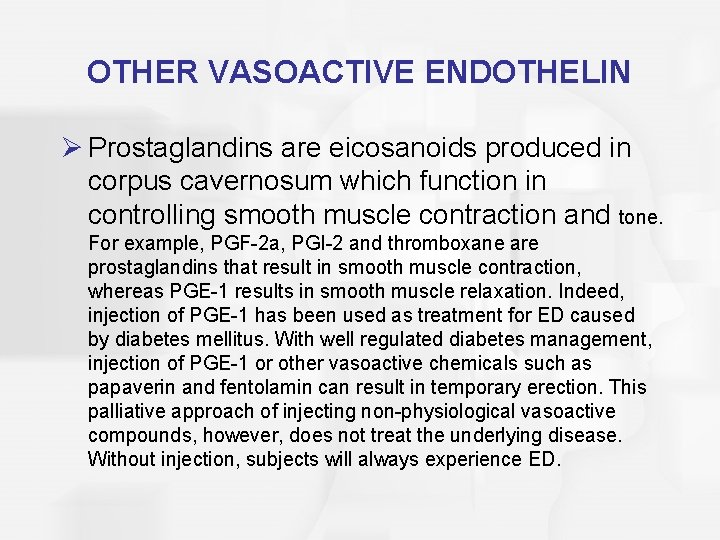 OTHER VASOACTIVE ENDOTHELIN

➢ Prostaglandins are eicosanoids produced in corpus cavernosum which function in controlling smooth muscle contraction and tone. For example, PGF-2a, PGI-2 and thromboxane are prostaglandins that result in smooth muscle contraction, whereas PGE-1 results in smooth muscle relaxation. Indeed, injection of PGE-1 has been used as treatment for ED caused by diabetes mellitus. With well regulated diabetes management, injection of PGE-1 or other vasoactive chemicals such as papaverin and fentolamin can result in temporary erection. This palliative approach of injecting non-physiological vasoactive compounds, however, does not treat the underlying disease. Without injection, subjects will always experience ED.